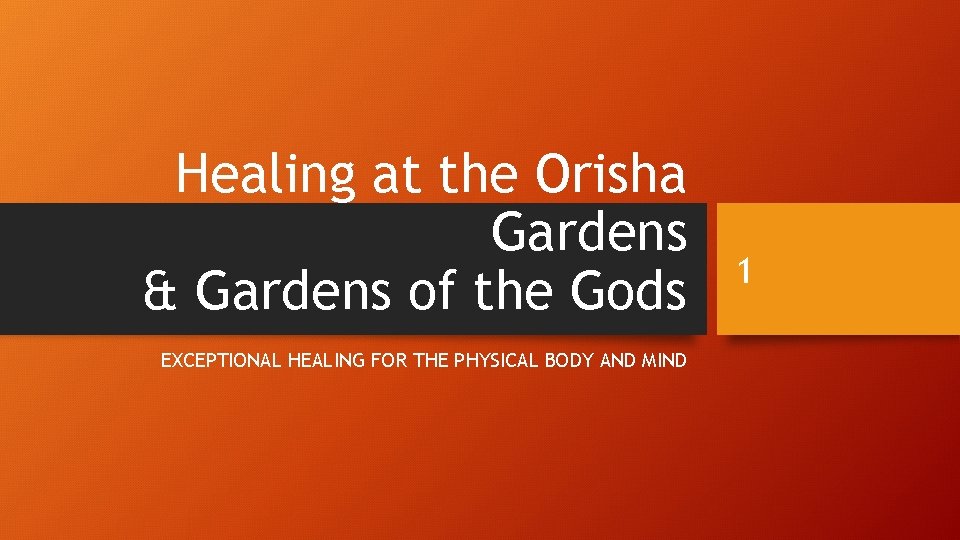 Healing at the Orisha Gardens
& Gardens of the Gods

1

EXCEPTIONAL HEALING FOR THE PHYSICAL BODY AND MIND